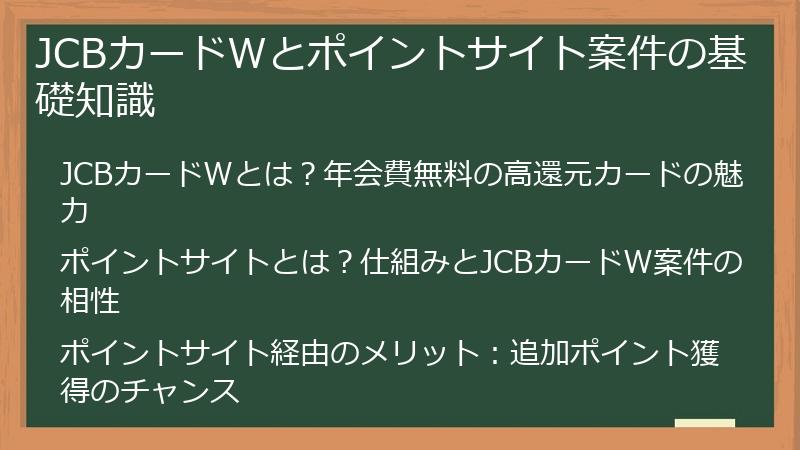 JCBカードWとポイントサイト案件の基礎知識

JCBカードWとは？年会費無料の高還元カードの魅力

ポイントサイトとは？仕組みとJCBカードW案件の相性

ポイントサイト経由のメリット：追加ポイント獲得のチャンス